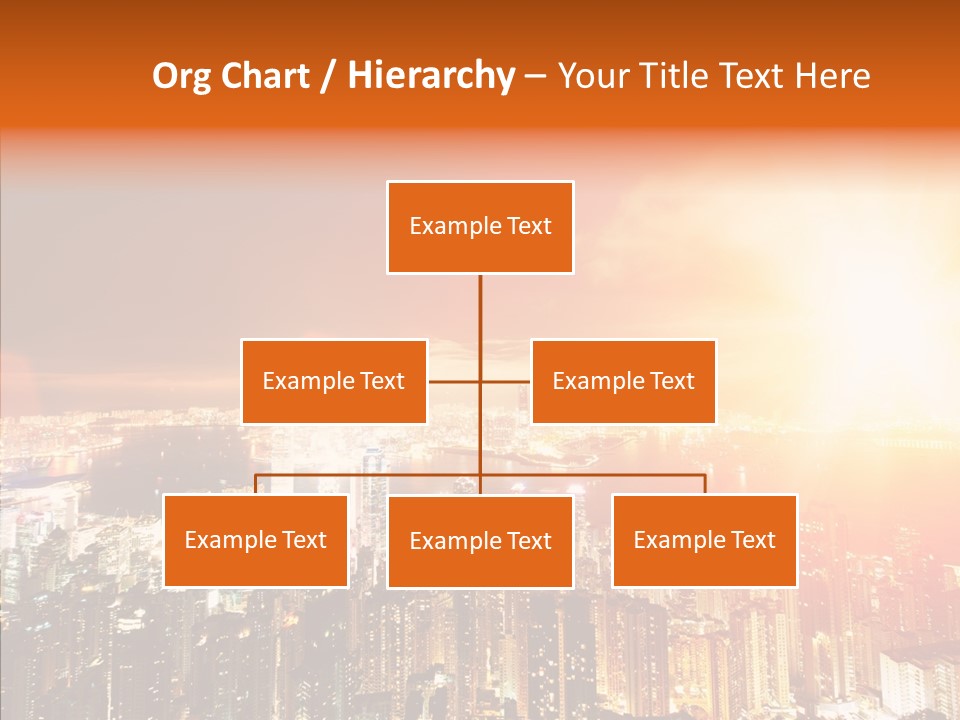 Org Chart / Hierarchy – Your Title Text Here

Example Text

Example Text

Example Text

Example Text

Example Text

Example Text